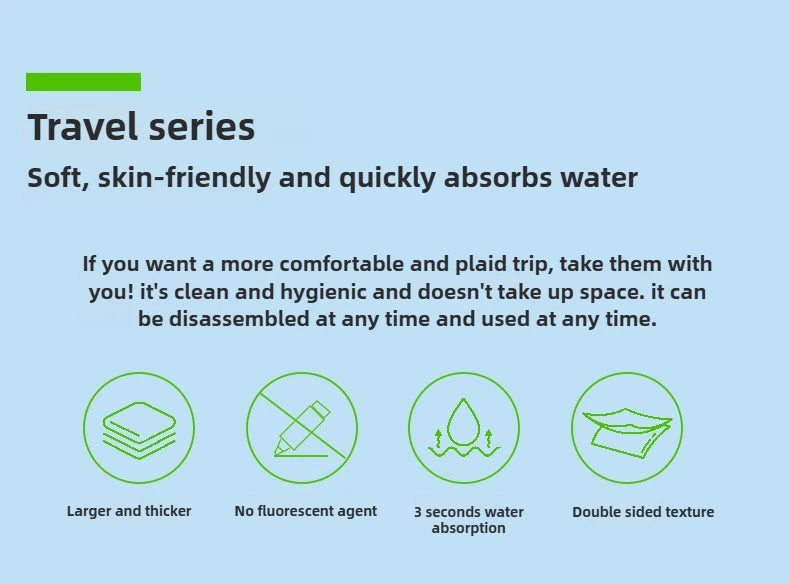 Travel series

Soft, skin-friendly and quickly absorbs water

If you want a more comfortable and plaid trip, take them with you! it's clean and hygienic and doesn't take up space. it can be disassembled at any time and used at any time.

Larger and thicker

No fluorescent agent

3 seconds water absorption

Double sided texture